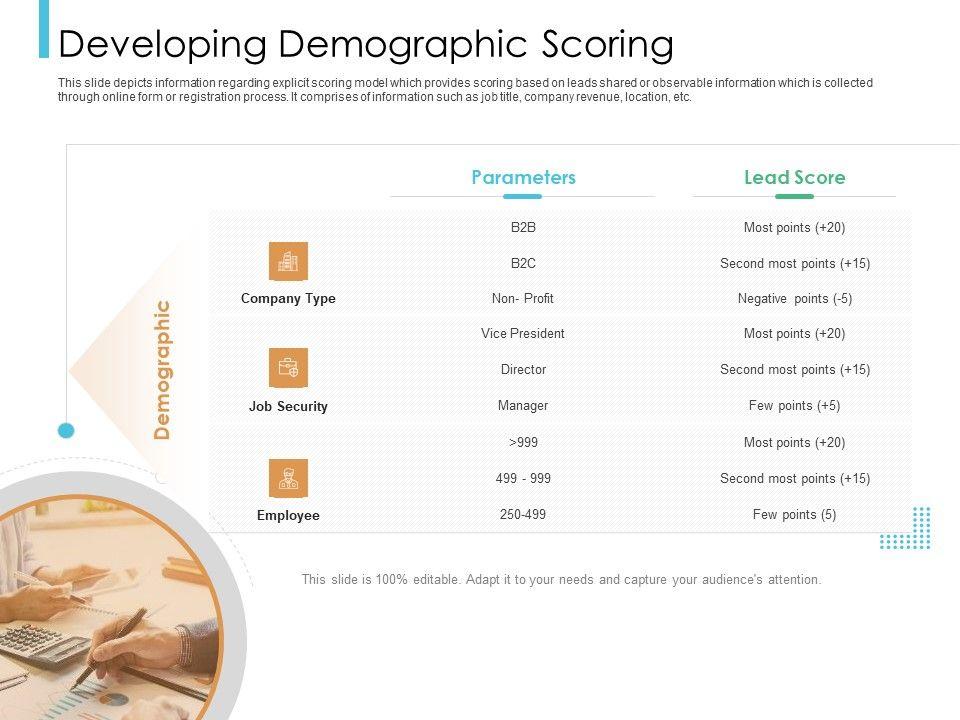 Developing Demographic Scoring

This slide depicts information regarding explicit scoring model which provides scoring based on leads shared or observable information which is collected through online form or registration process. It comprises of information such as job title, company revenue, location, etc.

Demographic

| | Parameters | Lead Score |
|---|---|---|
| Company Type | B2B | Most points (+20) |
| | B2C | Second most points (+15) |
| | Non- Profit | Negative points (-5) |
| Job Security | Vice President | Most points (+20) |
| | Director | Second most points (+15) |
| | Manager | Few points (+5) |
| Employee | >999 | Most points (+20) |
| | 499 - 999 | Second most points (+15) |
| | 250-499 | Few points (5) |

This slide is 100% editable. Adapt it to your needs and capture your audience's attention.